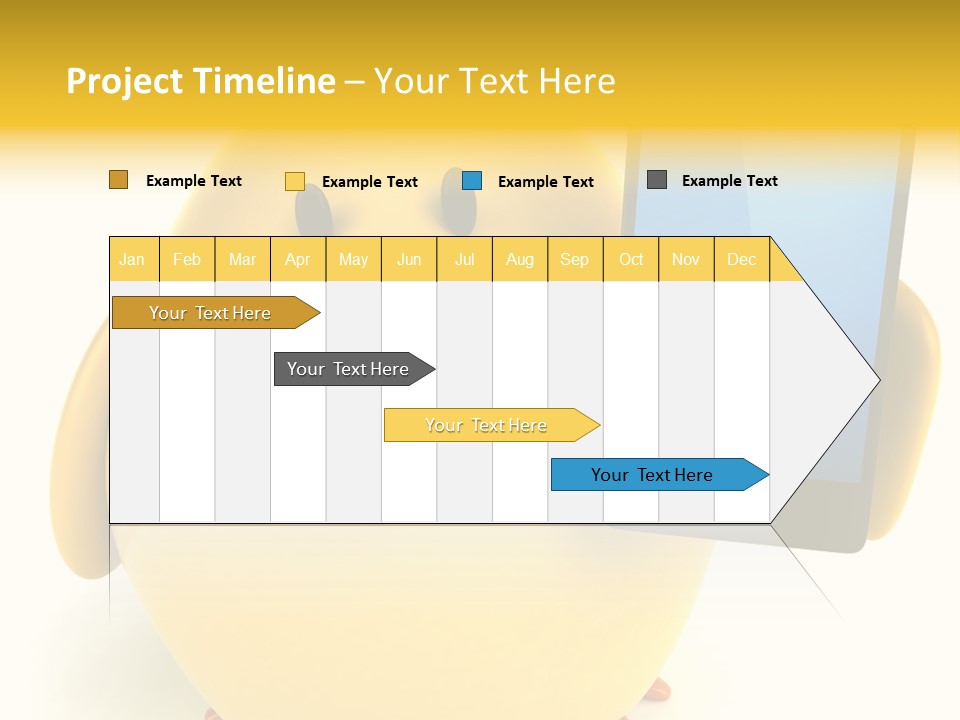 Project Timeline – Your Text Here

Example Text
Example Text
Example Text
Example Text

| Jan | Feb | Mar | Apr | May | Jun | Jul | Aug | Sep | Oct | Nov | Dec |
|---|---|---|---|---|---|---|---|---|---|---|---|

Your Text Here
Your Text Here
Your Text Here
Your Text Here